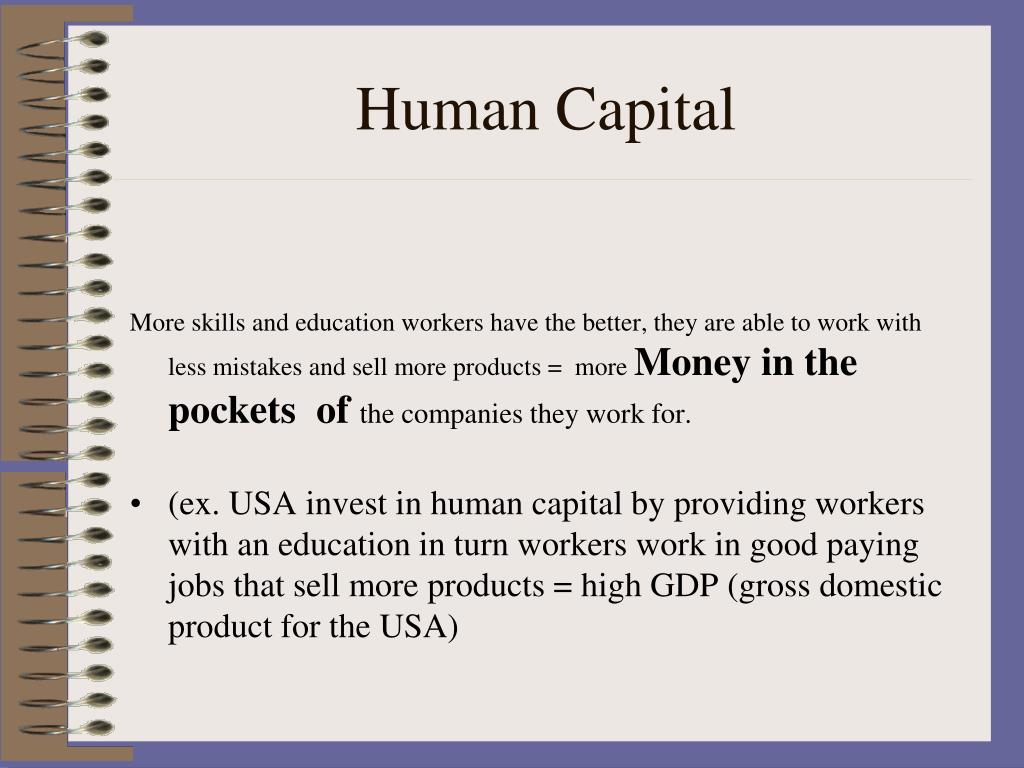 Human Capital

More skills and education workers have the better, they are able to work with less mistakes and sell more products = more Money in the pockets of the companies they work for.

• (ex. USA invest in human capital by providing workers with an education in turn workers work in good paying jobs that sell more products = high GDP (gross domestic product for the USA)